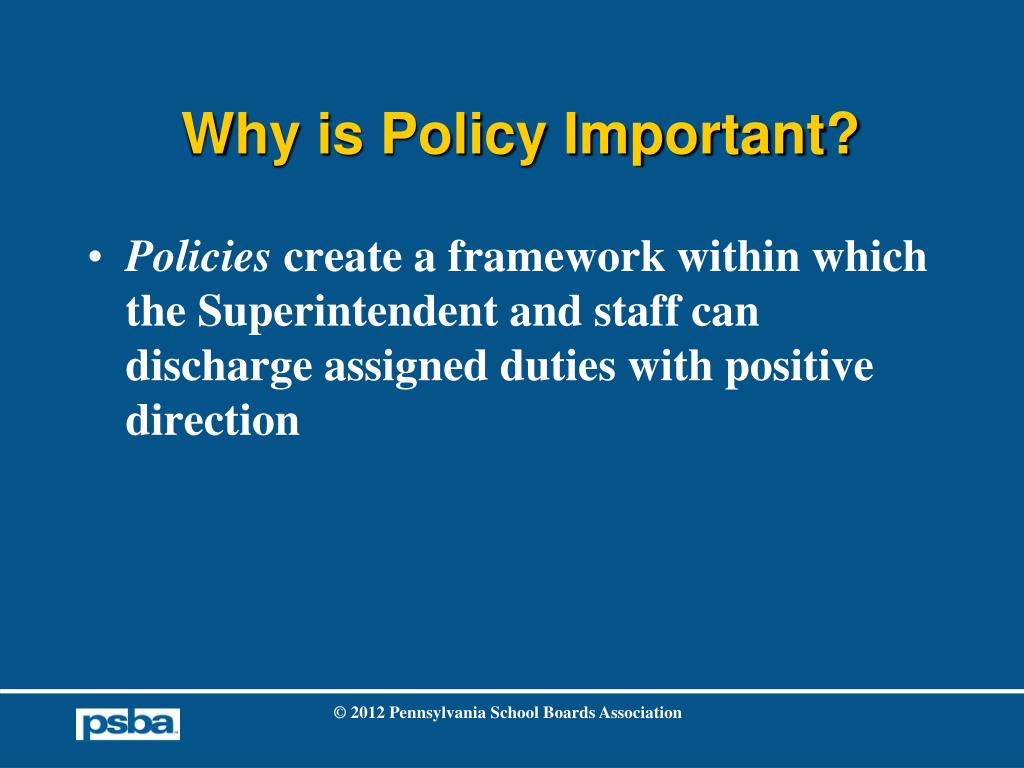 Why is Policy Important?

• Policies create a framework within which the Superintendent and staff can discharge assigned duties with positive direction

psba

© 2012 Pennsylvania School Boards Association